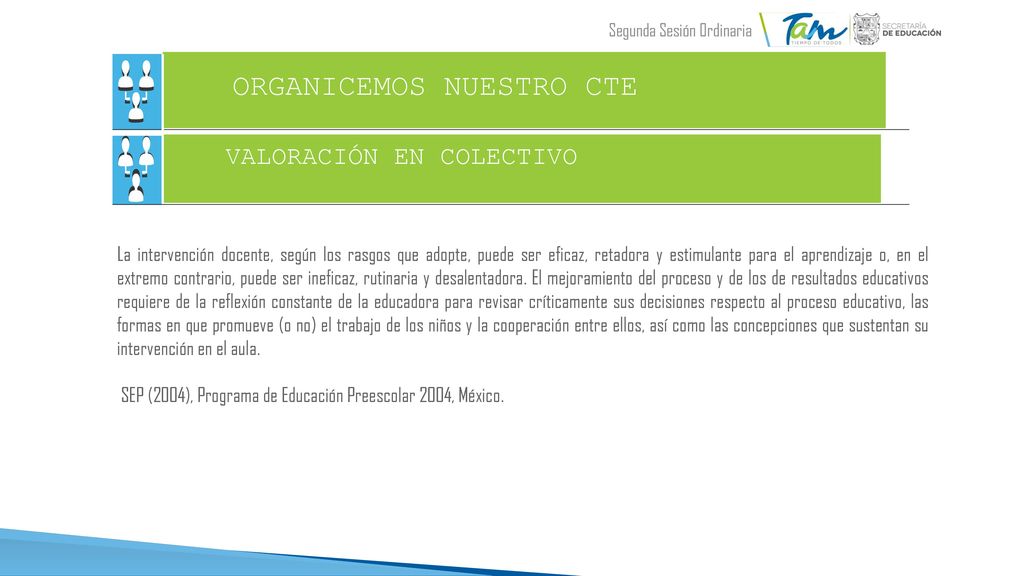 Segunda Sesión Ordinaria

Tam
TIEMPO DE TODOS

SECRETARÍA
DE EDUCACIÓN

ORGANICEMOS NUESTRO CTE

VALORACIÓN EN COLECTIVO

La intervención docente, según los rasgos que adopte, puede ser eficaz, retadora y estimulante para el aprendizaje o, en el extremo contrario, puede ser ineficaz, rutinaria y desalentadora. El mejoramiento del proceso y de los de resultados educativos requiere de la reflexión constante de la educadora para revisar críticamente sus decisiones respecto al proceso educativo, las formas en que promueve (o no) el trabajo de los niños y la cooperación entre ellos, así como las concepciones que sustentan su intervención en el aula.

SEP (2004), Programa de Educación Preescolar 2004, México.